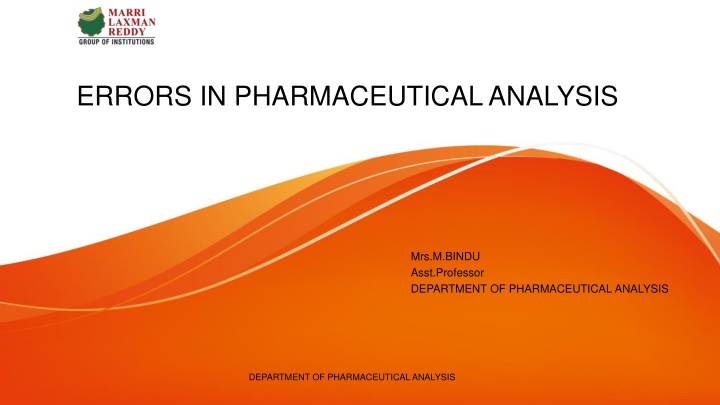 MARRI
LAXMAN
REDDY
GROUP OF INSTITUTIONS

ERRORS IN PHARMACEUTICAL ANALYSIS

Mrs.M.BINDU
Asst.Professor
DEPARTMENT OF PHARMACEUTICAL ANALYSIS

DEPARTMENT OF PHARMACEUTICAL ANALYSIS